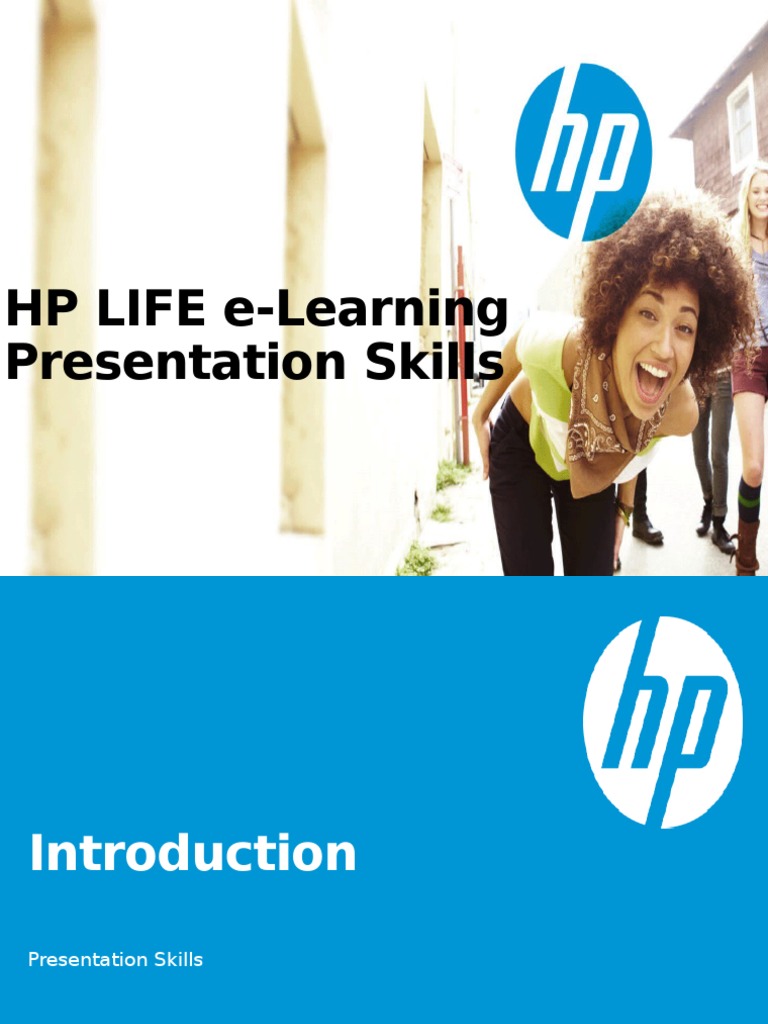 hp

HP LIFE e-Learning Presentation Skills

hp

Introduction

Presentation Skills